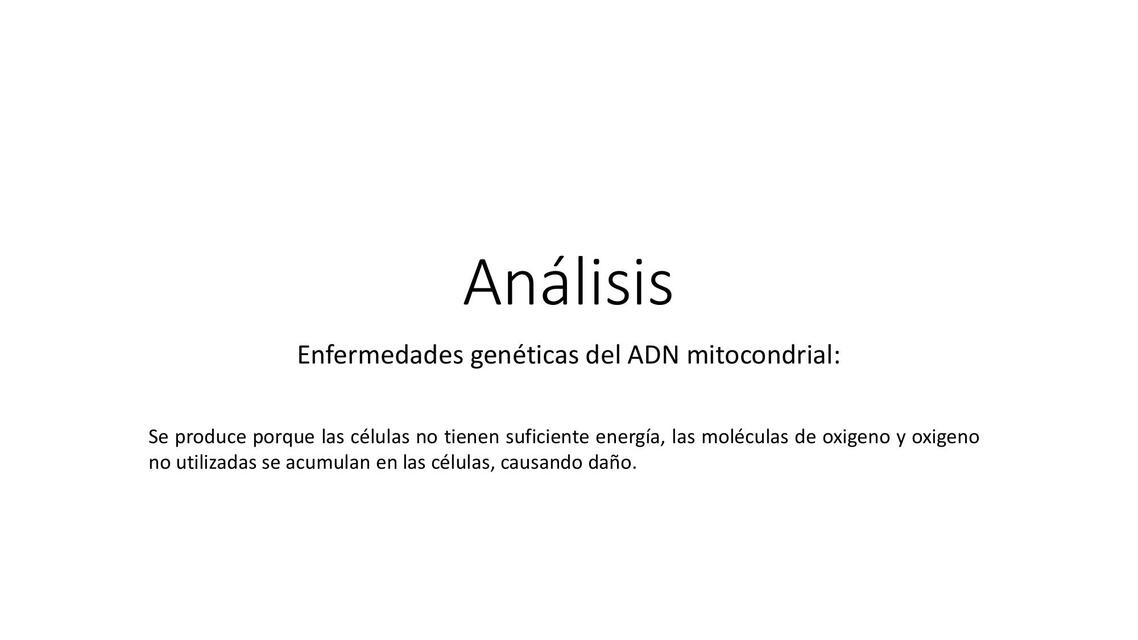 Análisis

Enfermedades genéticas del ADN mitocondrial:

Se produce porque las células no tienen suficiente energía, las moléculas de oxigeno y oxigeno no utilizadas se acumulan en las células, causando daño.